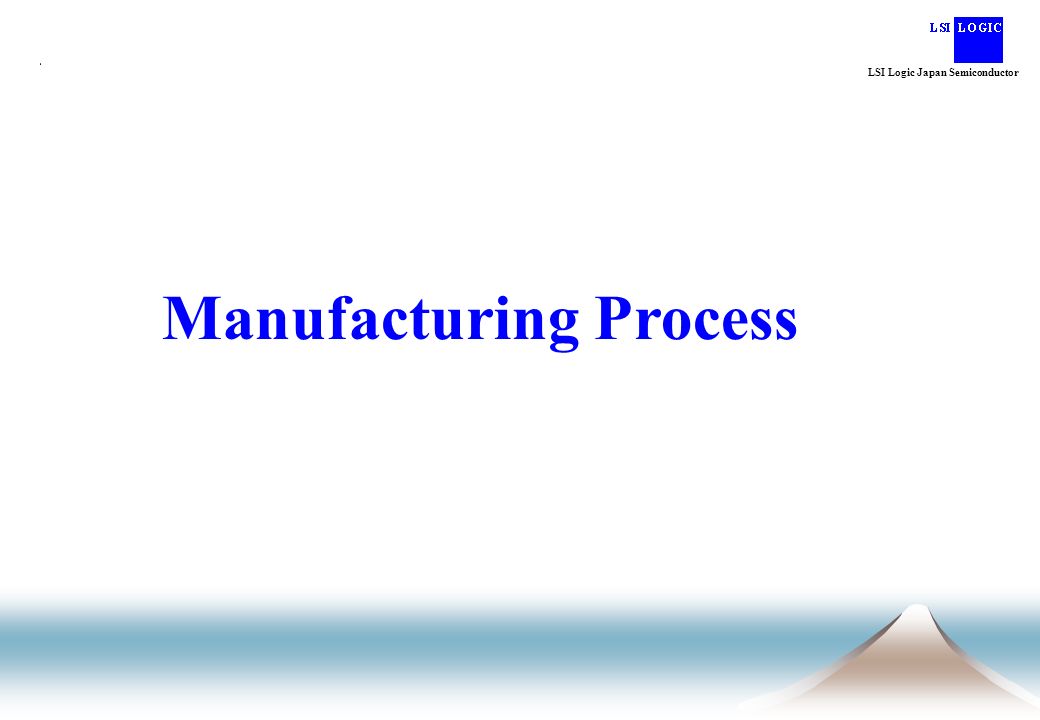 LSI LOGIC

LSI Logic Japan Semiconductor

Manufacturing Process